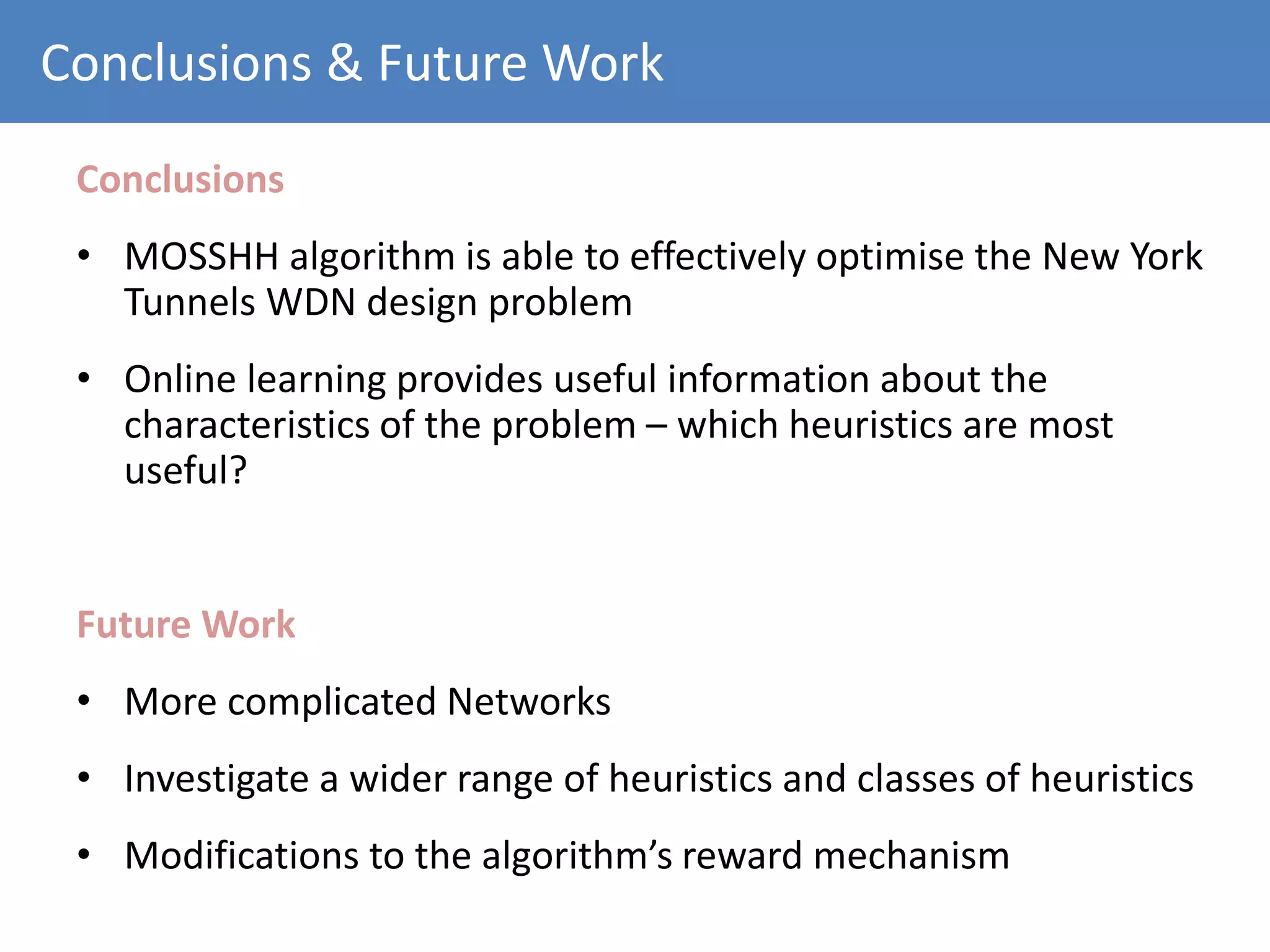 Conclusions & Future Work

Conclusions

• MOSSHH algorithm is able to effectively optimise the New York Tunnels WDN design problem

• Online learning provides useful information about the characteristics of the problem – which heuristics are most useful?

Future Work

• More complicated Networks

• Investigate a wider range of heuristics and classes of heuristics

• Modifications to the algorithm’s reward mechanism